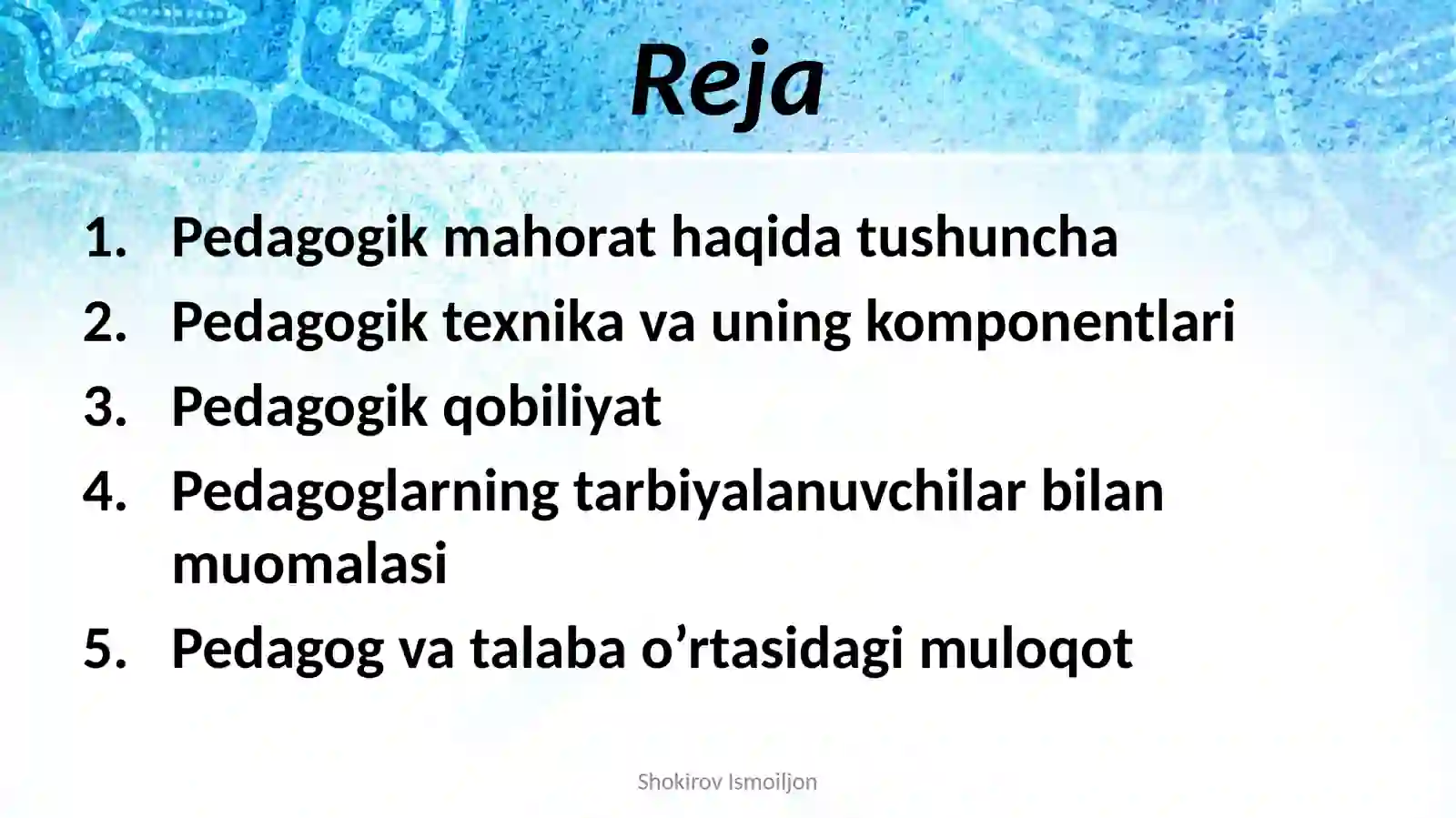 Reja

1. Pedagogik mahorat haqida tushuncha
2. Pedagogik texnika va uning komponentlari
3. Pedagogik qobiliyat
4. Pedagoglarning tarbiyalanuvchilar bilan muomalasi
5. Pedagog va talaba o’rtasidagi muloqot

Shokirov Ismoiljon